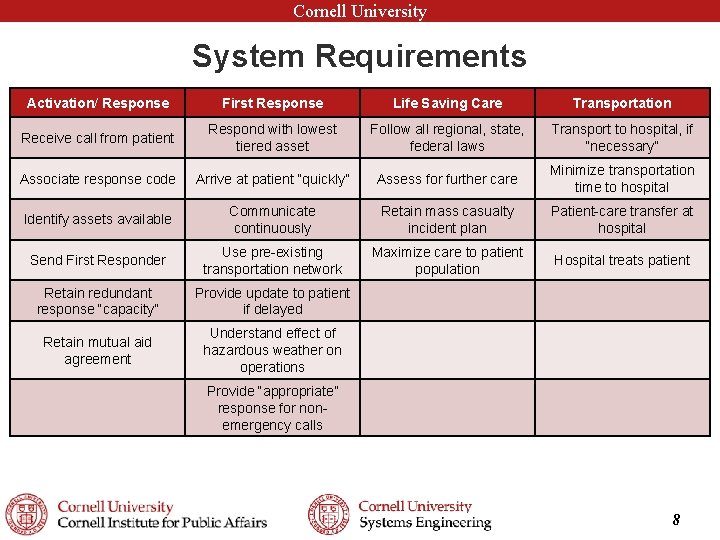 Cornell University

System Requirements

| Activation/ Response | First Response | Life Saving Care | Transportation |
|---|---|---|---|
| Receive call from patient | Respond with lowest tiered asset | Follow all regional, state, federal laws | Transport to hospital, if "necessary" |
| Associate response code | Arrive at patient "quickly" | Assess for further care | Minimize transportation time to hospital |
| Identify assets available | Communicate continuously | Retain mass casualty incident plan | Patient-care transfer at hospital |
| Send First Responder | Use pre-existing transportation network | Maximize care to patient population | Hospital treats patient |
| Retain redundant response "capacity" | Provide update to patient if delayed | | |
| Retain mutual aid agreement | Understand effect of hazardous weather on operations | | |
| | Provide "appropriate" response for non-emergency calls | | |

Cornell University
Cornell Institute for Public Affairs

Cornell University
Systems Engineering

8